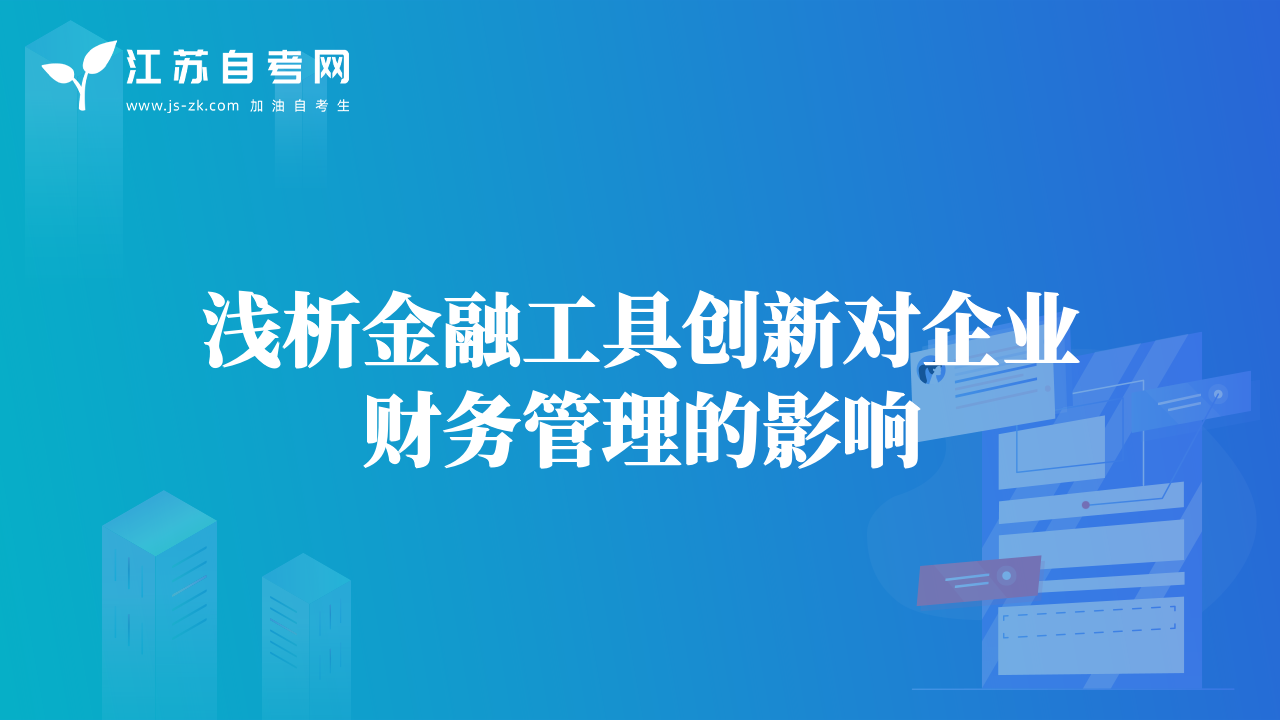 江苏自考网
www.js-zk.com 加油自考生

浅析金融工具创新对企业财务管理的影响